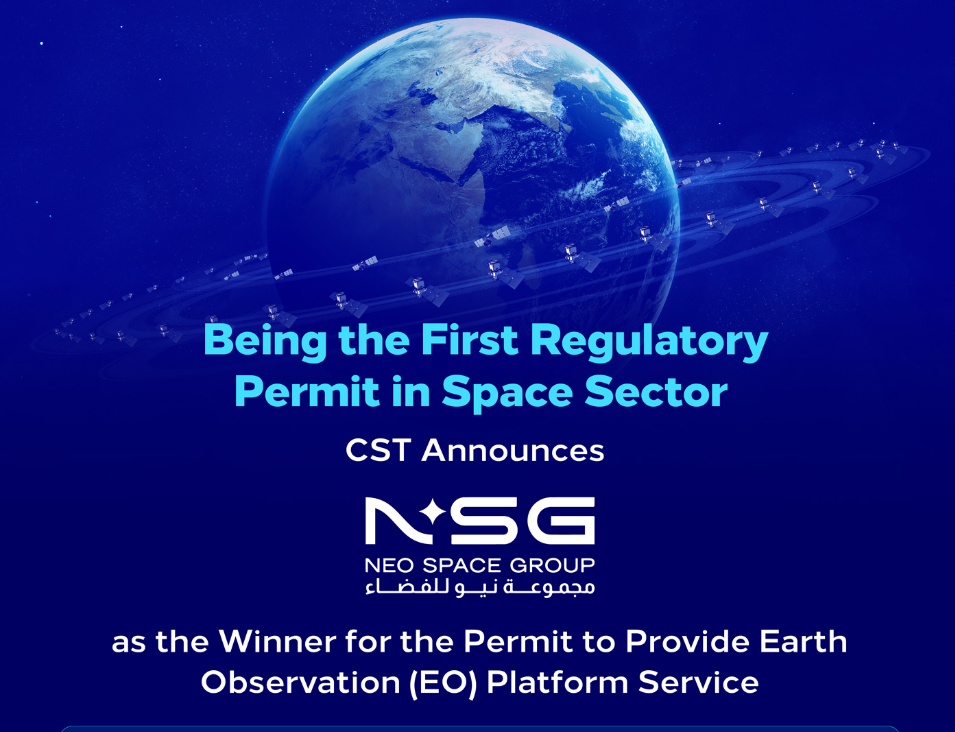 Being the First Regulatory Permit in Space Sector

CST Announces

NSG

NEO SPACE GROUP
مجموعة نيو للفضاء

as the Winner for the Permit to Provide Earth Observation (EO) Platform Service